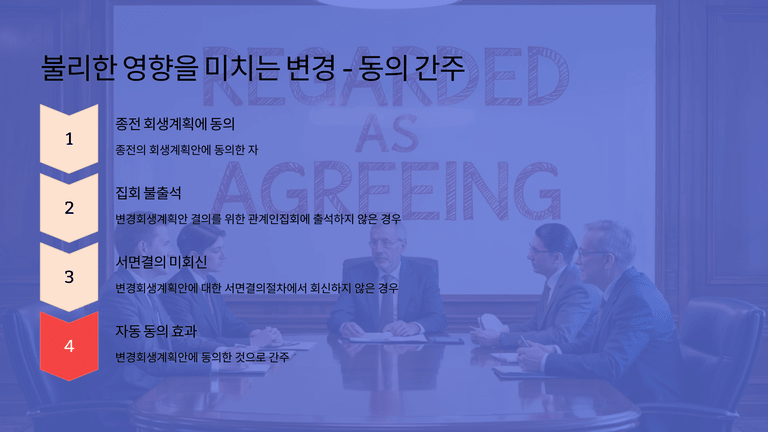 불리한 영향을 미치는 변경 - 동의 간주

REGARDED AS AGREEING

1

종전 회생계획에 동의

종전의 회생계획안에 동의한 자

2

집회 불출석

변경회생계획안 결의를 위한 관계인집회에 출석하지 않은 경우

3

서면결의 미회신

변경회생계획안에 대한 서면결의절차에서 회신하지 않은 경우

4

자동 동의 효과

변경회생계획안에 동의한 것으로 간주